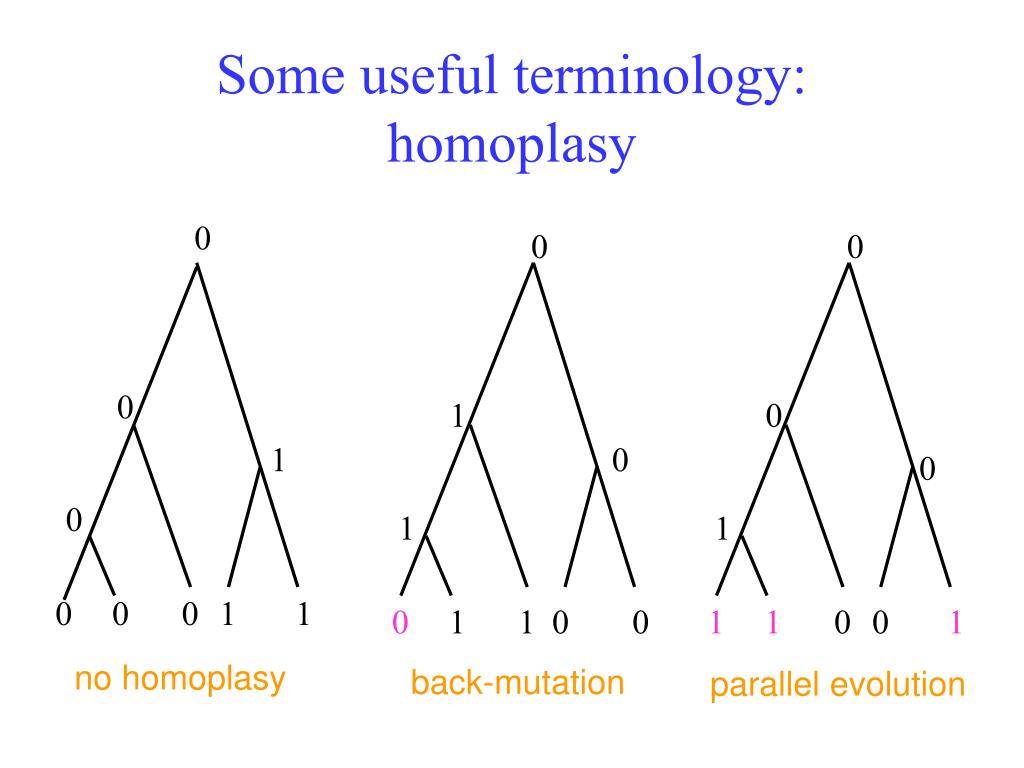 Some useful terminology: homoplasy

0
0
1
0
0 0 0 1 1
no homoplasy

0
1
0
1
0 1 1 0 0
back-mutation

0
0
0
1
1 1 0 0 1
parallel evolution